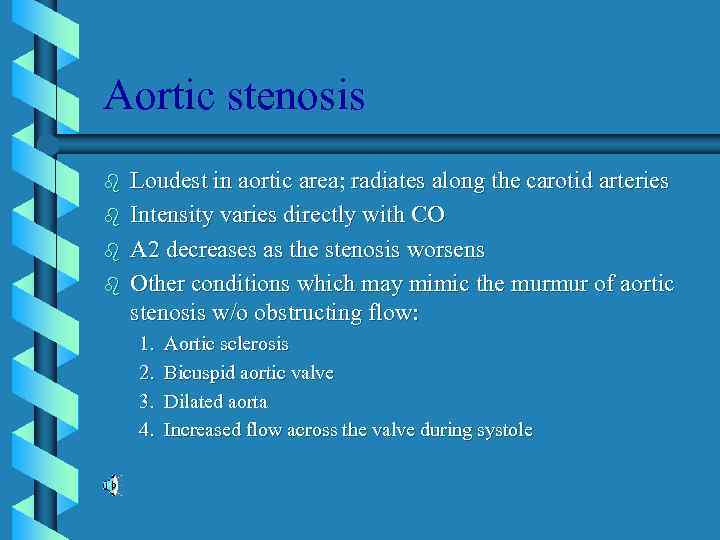 Aortic stenosis

Loudest in aortic area; radiates along the carotid arteries

Intensity varies directly with CO

A2 decreases as the stenosis worsens

Other conditions which may mimic the murmur of aortic stenosis w/o obstructing flow:

1. Aortic sclerosis
2. Bicuspid aortic valve
3. Dilated aorta
4. Increased flow across the valve during systole